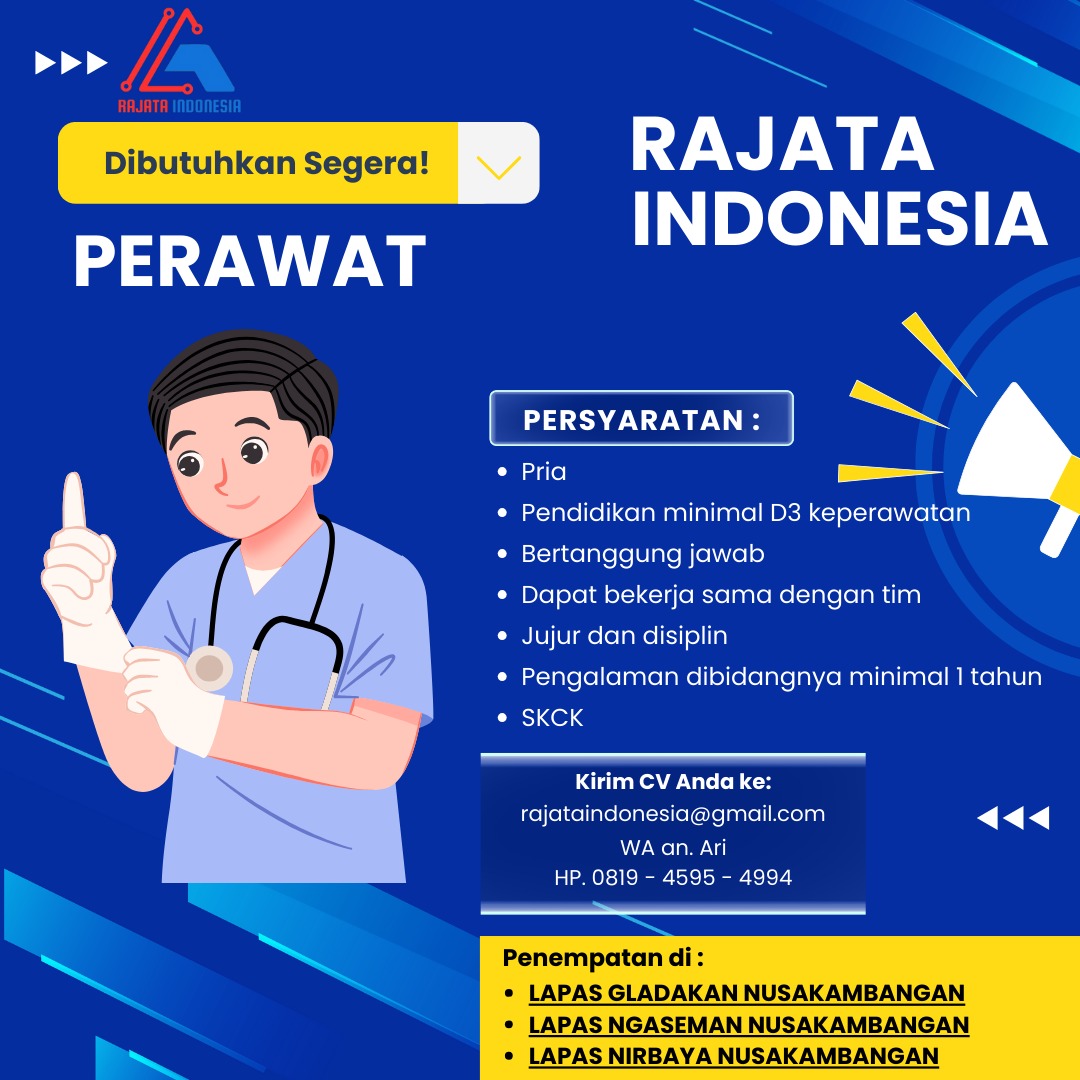 RAJATA INDONESIA

Dibutuhkan Segera!

PERAWAT

RAJATA INDONESIA

PERSYARATAN :

- Pria
- Pendidikan minimal D3 keperawatan
- Bertanggung jawab
- Dapat bekerja sama dengan tim
- Jujur dan disiplin
- Pengalaman dibidangnya minimal 1 tahun
- SKCK

Kirim CV Anda ke:
rajataindonesia@gmail.com
WA an. Ari
HP. 0819 - 4595 - 4994

Penempatan di :
- LAPAS GLADAKAN NUSAKAMBANGAN
- LAPAS NGASEMAN NUSAKAMBANGAN
- LAPAS NIRBAYA NUSAKAMBANGAN